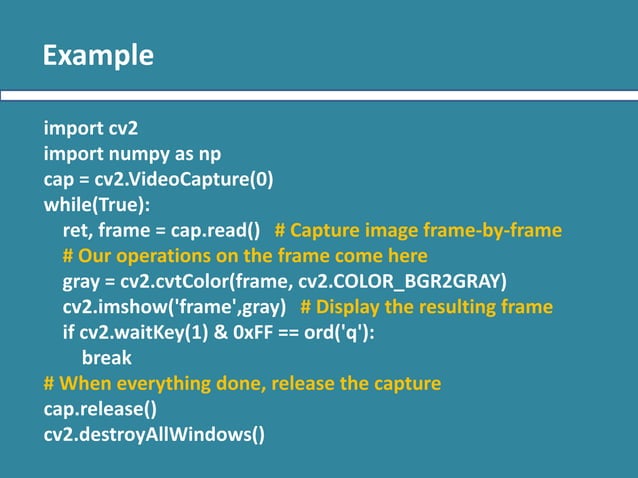 Example

import cv2
import numpy as np
cap = cv2.VideoCapture(0)
while(True):
  ret, frame = cap.read()  # Capture image frame-by-frame
  # Our operations on the frame come here
  gray = cv2.cvtColor(frame, cv2.COLOR_BGR2GRAY)
  cv2.imshow('frame',gray)  # Display the resulting frame
  if cv2.waitKey(1) & 0xFF == ord('q'):
    break
# When everything done, release the capture
cap.release()
cv2.destroyAllWindows()